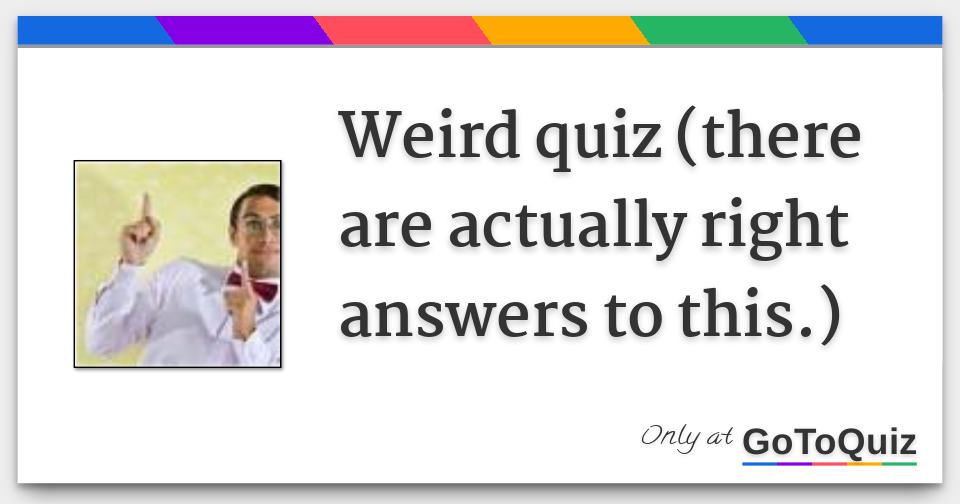 Weird quiz (there are actually right answers to this.)

Only at GoToQuiz